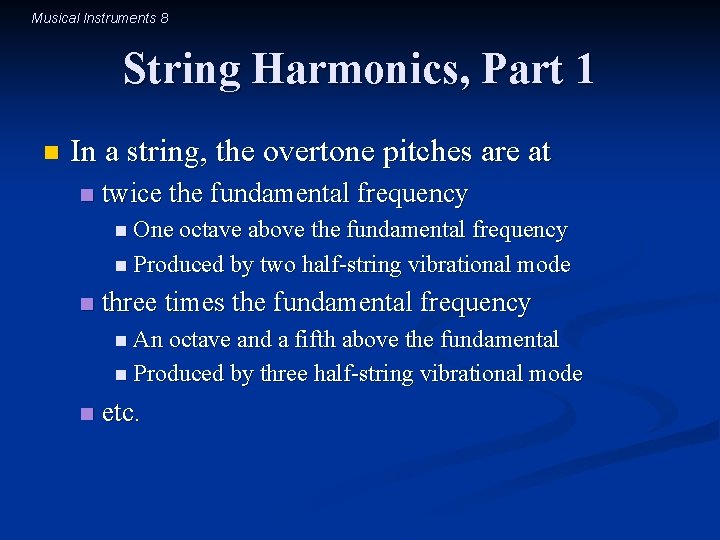 Musical Instruments 8

String Harmonics, Part 1

In a string, the overtone pitches are at

twice the fundamental frequency

One octave above the fundamental frequency

Produced by two half-string vibrational mode

three times the fundamental frequency

An octave and a fifth above the fundamental

Produced by three half-string vibrational mode

etc.